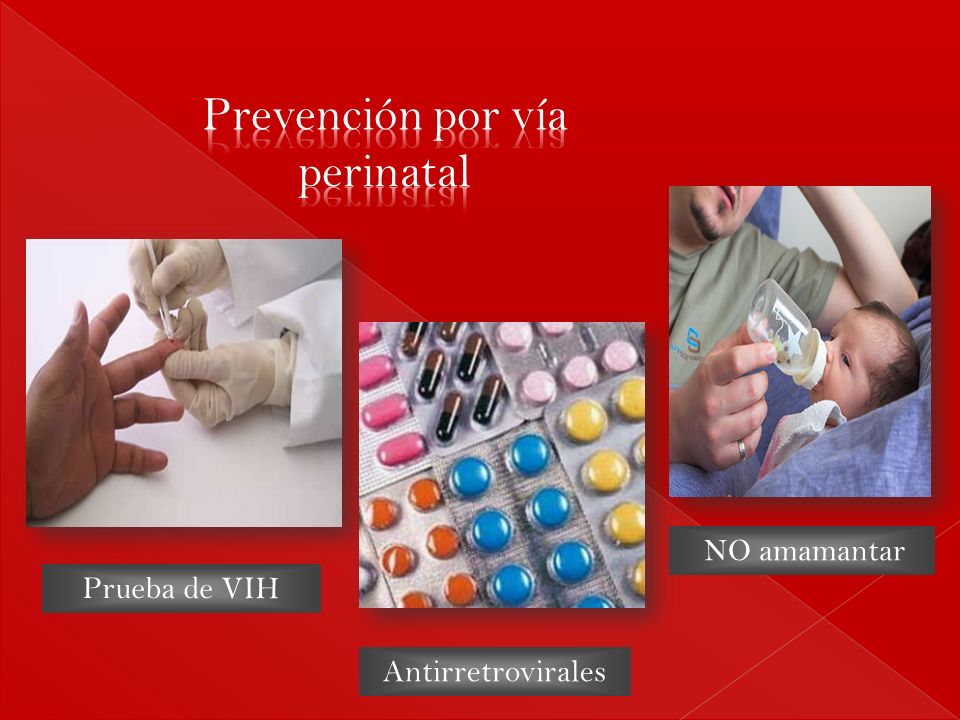 Prevención por vía perinatal

Prueba de VIH

Antirretrovirales

NO amamantar